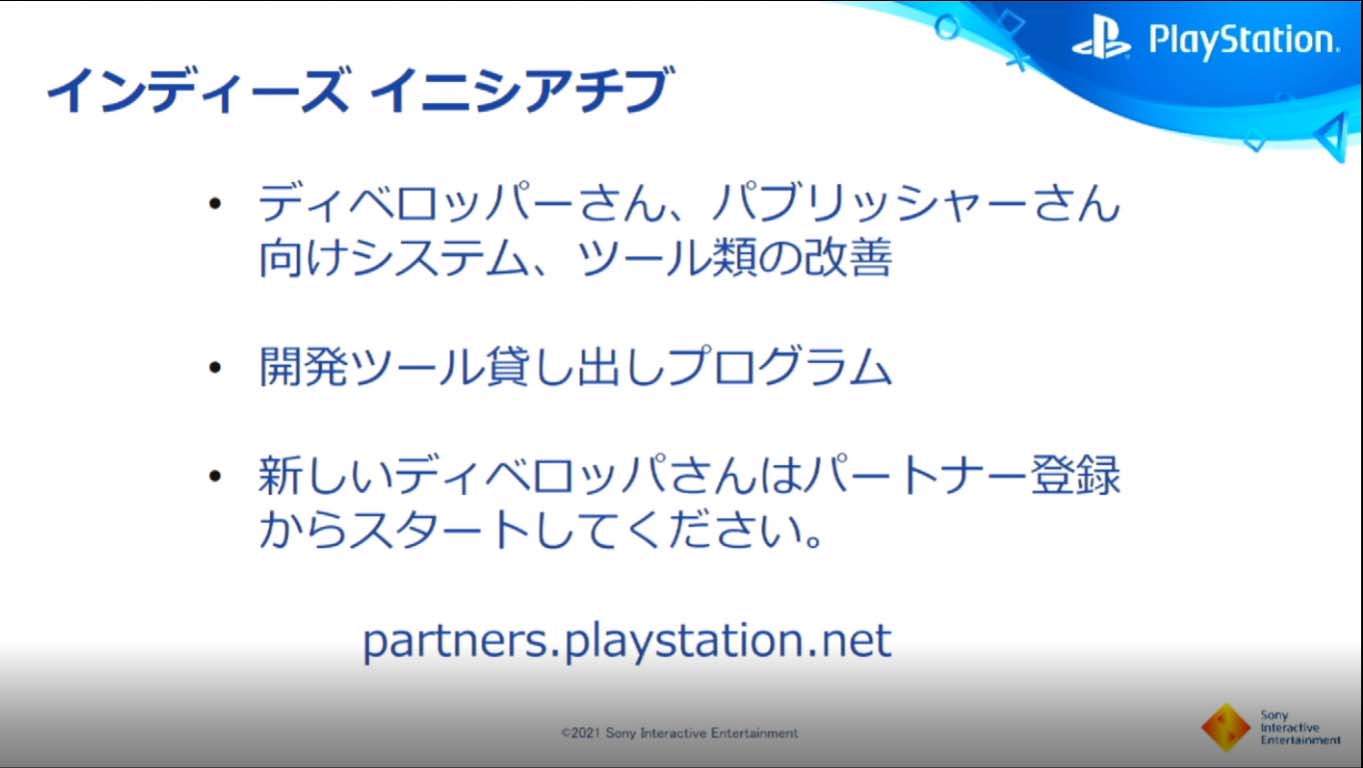 PlayStation.

インディーズ イニシアチブ

• ディベロッパーさん、パブリッシャーさん向けシステム、ツール類の改善

• 開発ツール貸し出しプログラム

• 新しいディベロッパさんはパートナー登録からスタートしてください。

partners.playstation.net

©2021 Sony Interactive Entertainment

Sony Interactive Entertainment